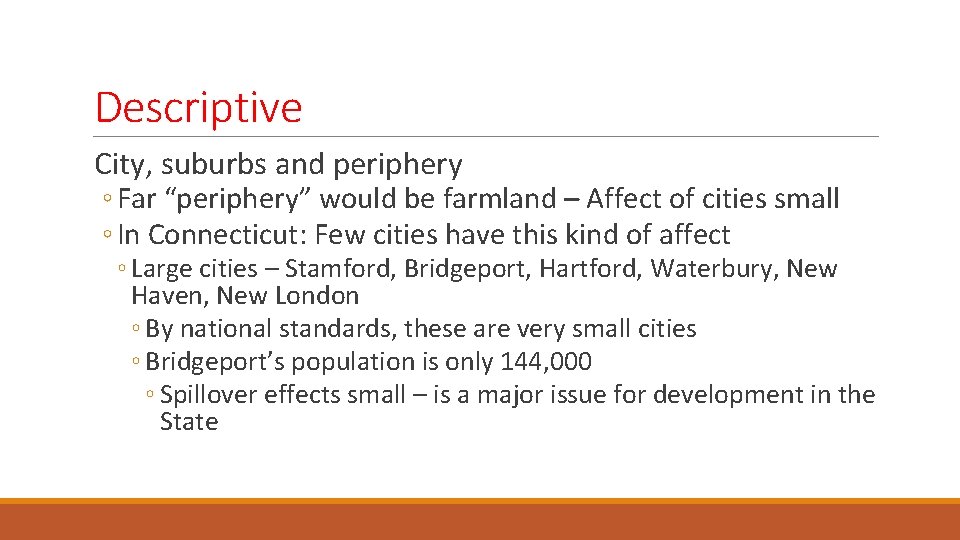 Descriptive

City, suburbs and periphery

◦ Far “periphery” would be farmland – Affect of cities small

◦ In Connecticut: Few cities have this kind of affect

◦ Large cities – Stamford, Bridgeport, Hartford, Waterbury, New Haven, New London

◦ By national standards, these are very small cities

◦ Bridgeport’s population is only 144,000

◦ Spillover effects small – is a major issue for development in the State